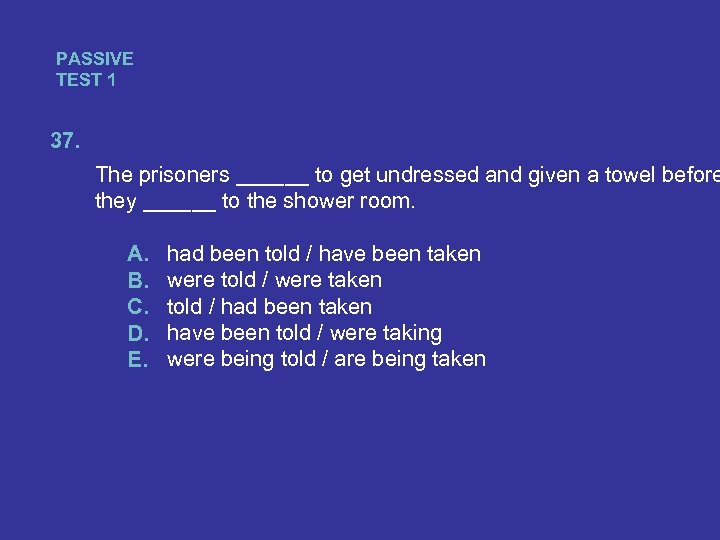 PASSIVE
TEST 1

37.

The prisoners ______ to get undressed and given a towel before they ______ to the shower room.

A. had been told / have been taken
B. were told / were taken
C. told / had been taken
D. have been told / were taking
E. were being told / are being taken